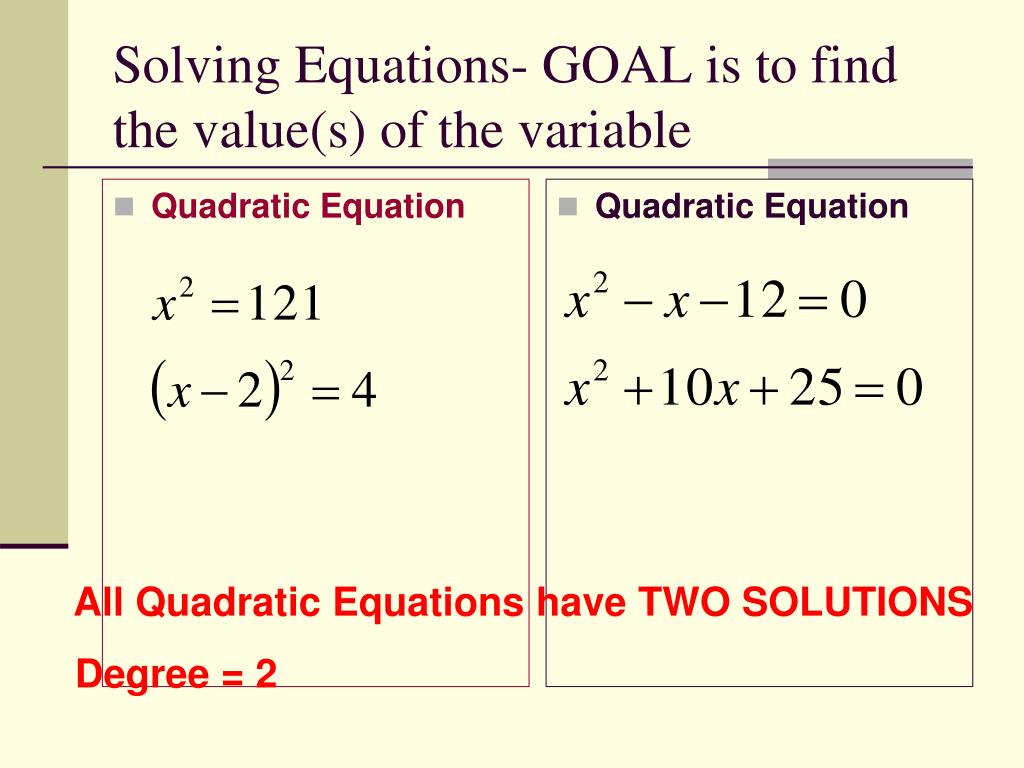 Solving Equations- GOAL is to find the value(s) of the variable

Quadratic Equation

$x^2 = 121$

$(x-2)^2 = 4$

Quadratic Equation

$x^2 - x - 12 = 0$

$x^2 + 10x + 25 = 0$

All Quadratic Equations have TWO SOLUTIONS

Degree = 2